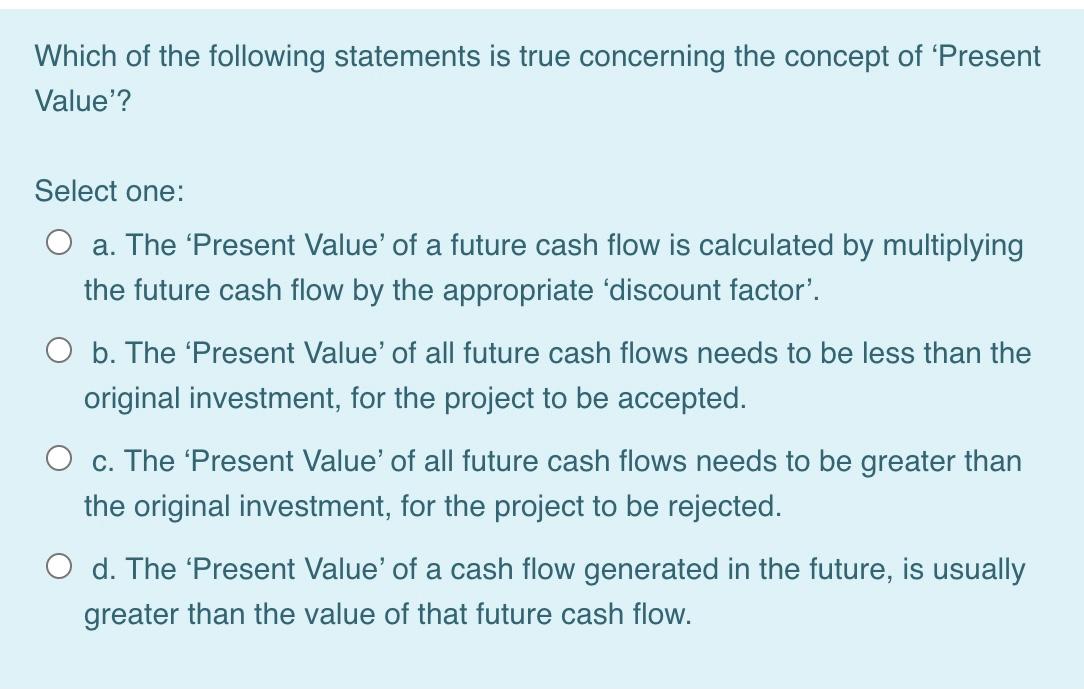 Which of the following statements is true concerning the concept of ‘Present Value’?

Select one:

a. The ‘Present Value’ of a future cash flow is calculated by multiplying the future cash flow by the appropriate ‘discount factor’.

b. The ‘Present Value’ of all future cash flows needs to be less than the original investment, for the project to be accepted.

c. The ‘Present Value’ of all future cash flows needs to be greater than the original investment, for the project to be rejected.

d. The ‘Present Value’ of a cash flow generated in the future, is usually greater than the value of that future cash flow.